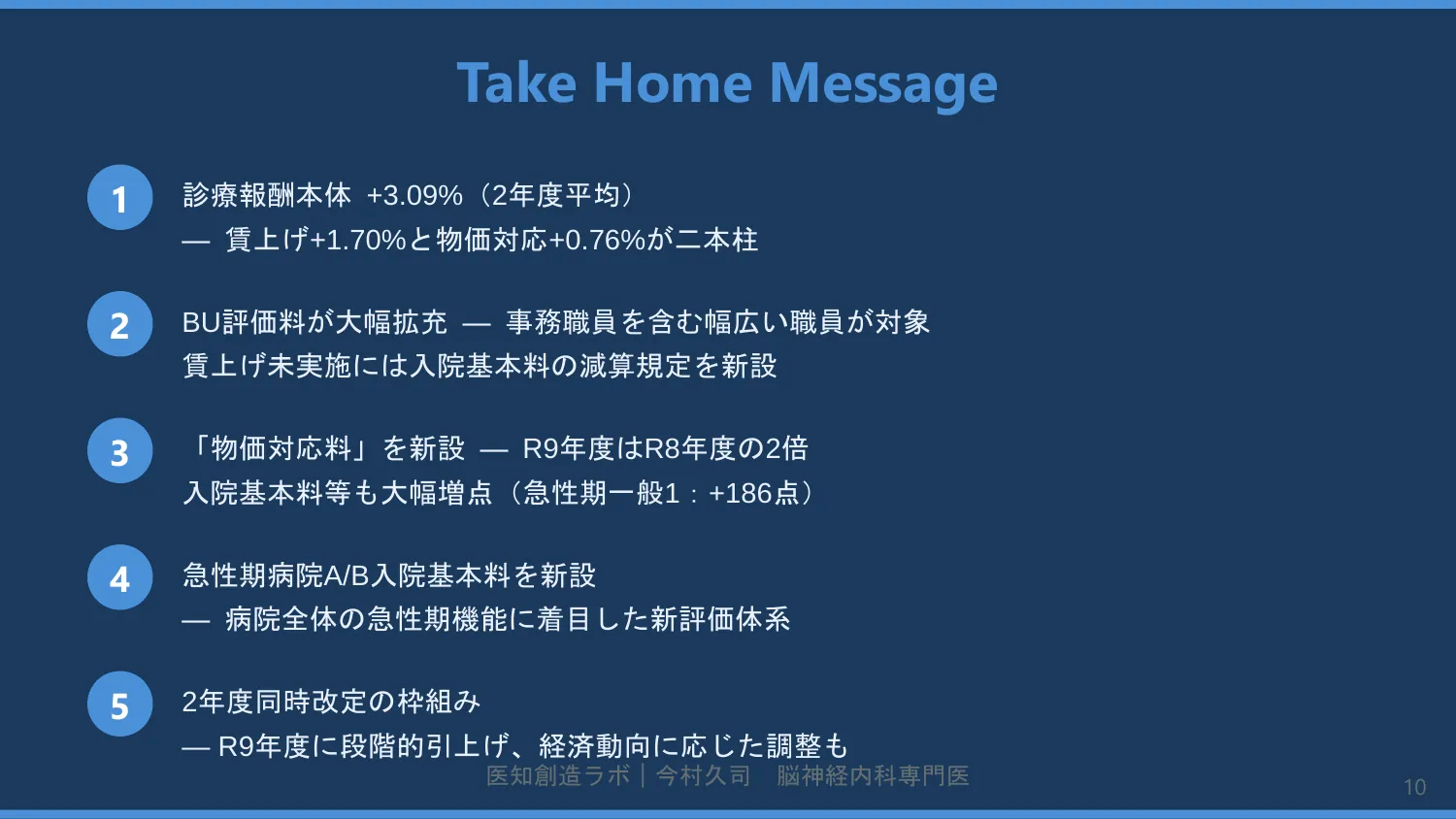 Take Home Message

1
診療報酬本体 +3.09%（2年度平均）
— 賃上げ+1.70%と物価対応+0.76%が二本柱

2
BU評価料が大幅拡充 — 事務職員を含む幅広い職員が対象
賃上げ未実施には入院基本料の減算規定を新設

3
「物価対応料」を新設 — R9年度はR8年度の2倍
入院基本料等も大幅増点（急性期一般1：+186点）

4
急性期病院A/B入院基本料を新設
— 病院全体の急性期機能に着目した新評価体系

5
2年度同時改定の枠組み
— R9年度に段階的引上げ、経済動向に応じた調整も

医知創造ラボ｜今村久司 脳神経内科専門医

10